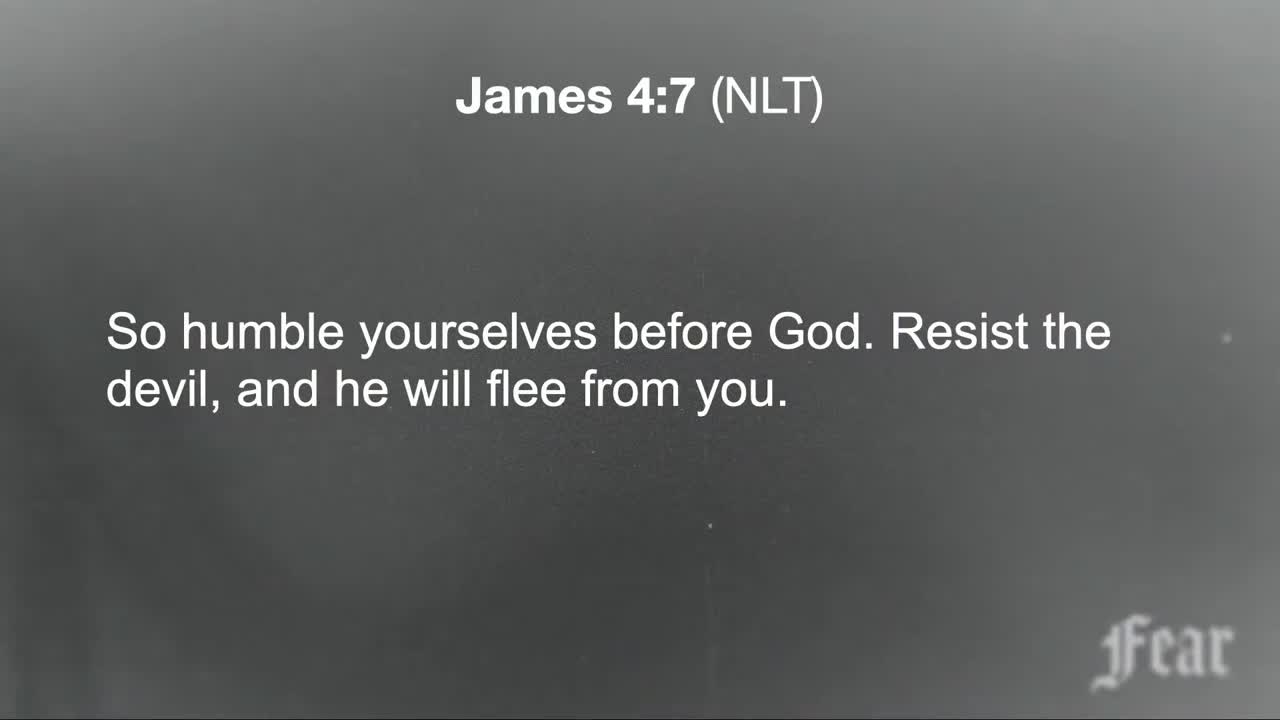 James 4:7 (NLT)

So humble yourselves before God. Resist the devil, and he will flee from you.

Fear